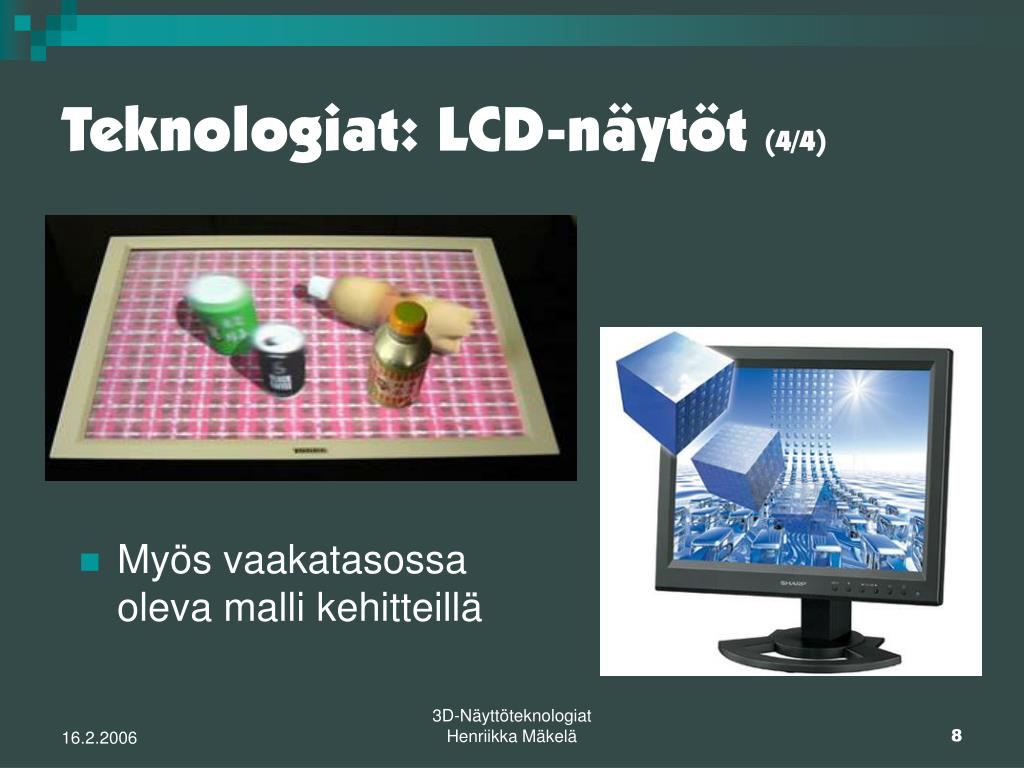 Teknologiat: LCD-näytöt (4/4)

SHARP

Myös vaakatasossa oleva malli kehitteillä

16.2.2006

3D-Näyttöteknologiat
Henriikka Mäkelä

8